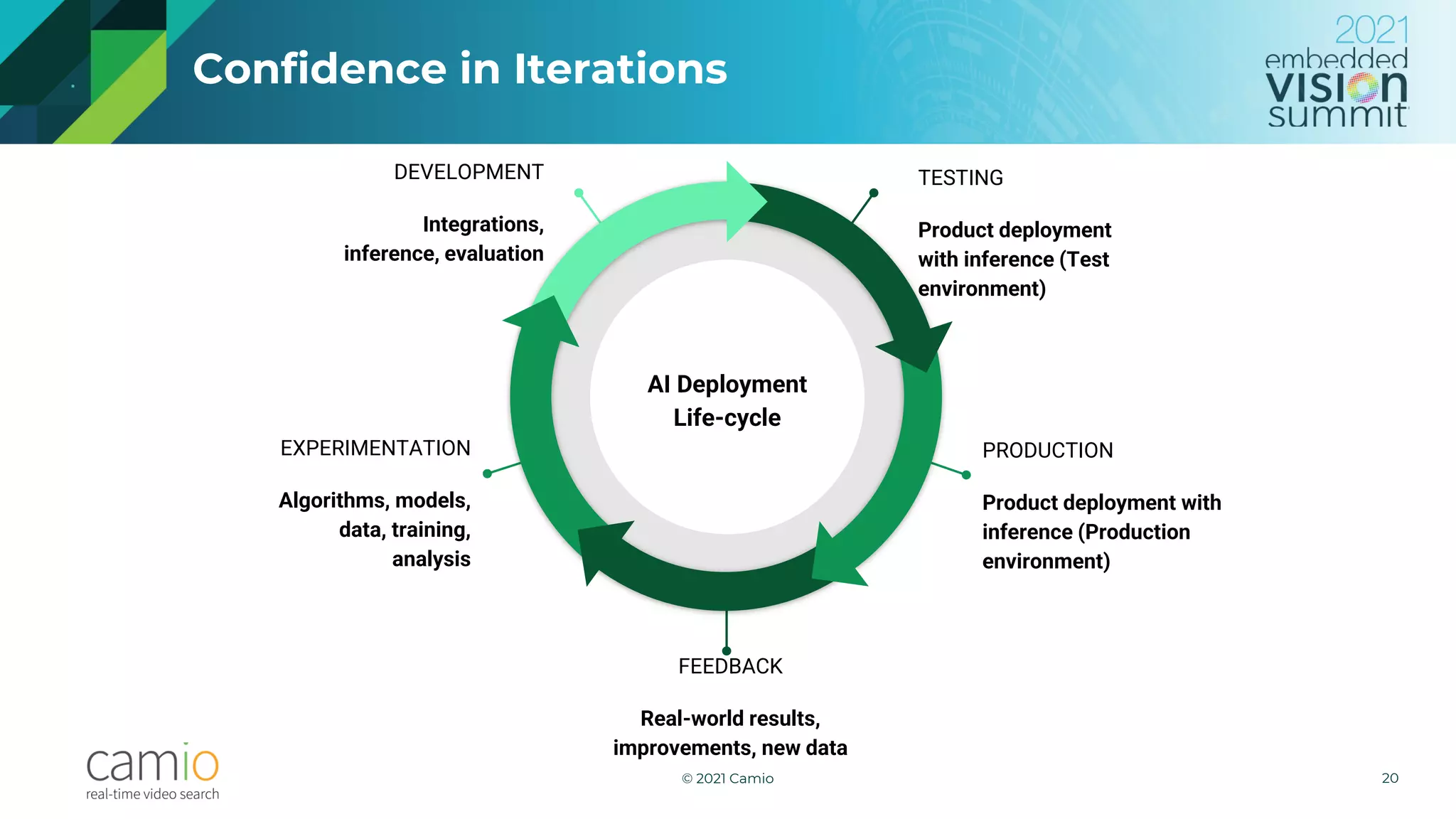 Confidence in Iterations

2021 embedded VISION summit

DEVELOPMENT

Integrations, inference, evaluation

TESTING

Product deployment with inference (Test environment)

AI Deployment Life-cycle

EXPERIMENTATION

Algorithms, models, data, training, analysis

PRODUCTION

Product deployment with inference (Production environment)

FEEDBACK

Real-world results, improvements, new data

camio
real-time video search

© 2021 Camio

20